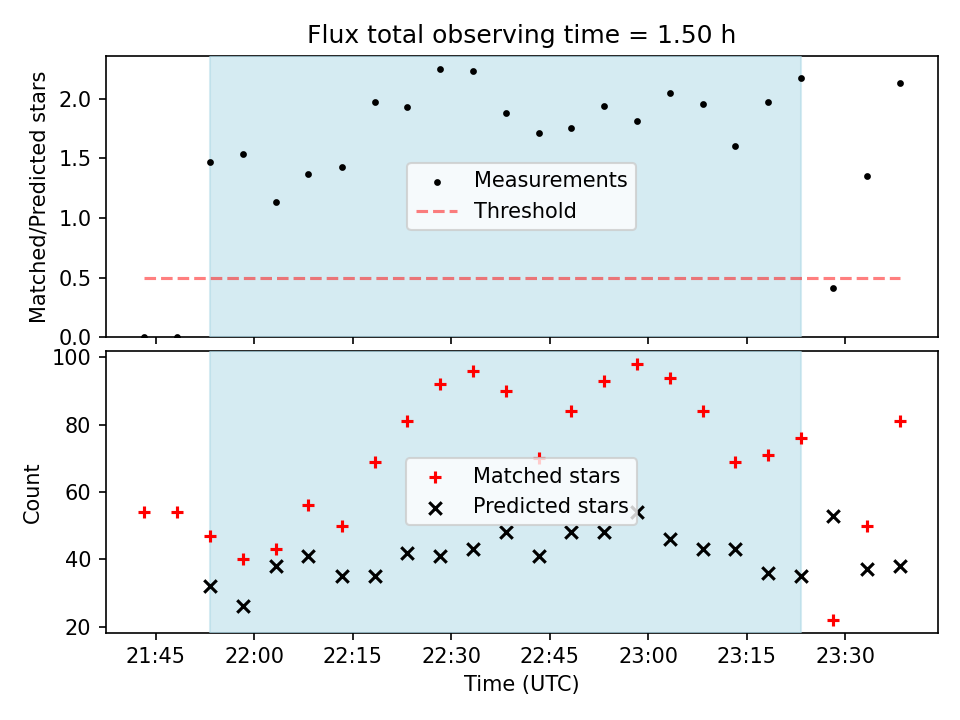 Flux total observing time = 1.50 h

Matched/Predicted stars

2.0
1.5
1.0
0.5
0.0

Measurements
Threshold

Count

100
80
60
40
20

Matched stars
Predicted stars

21:45
22:00
22:15
22:30
22:45
23:00
23:15
23:30

Time (UTC)